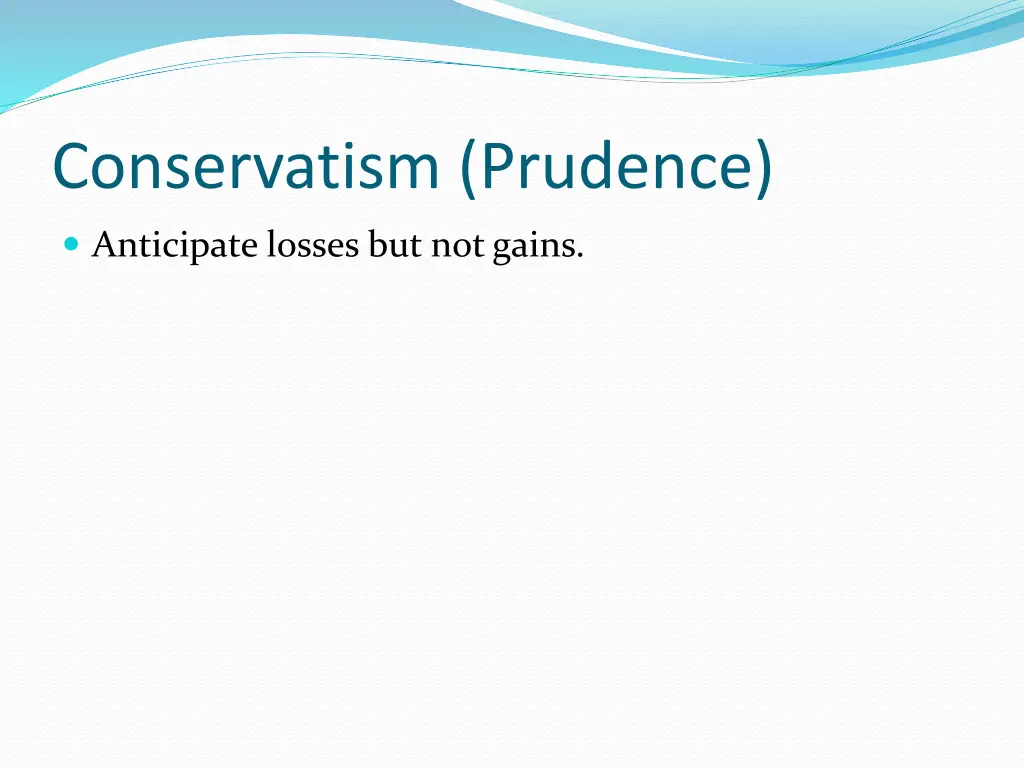 Conservatism (Prudence)

Anticipate losses but not gains.